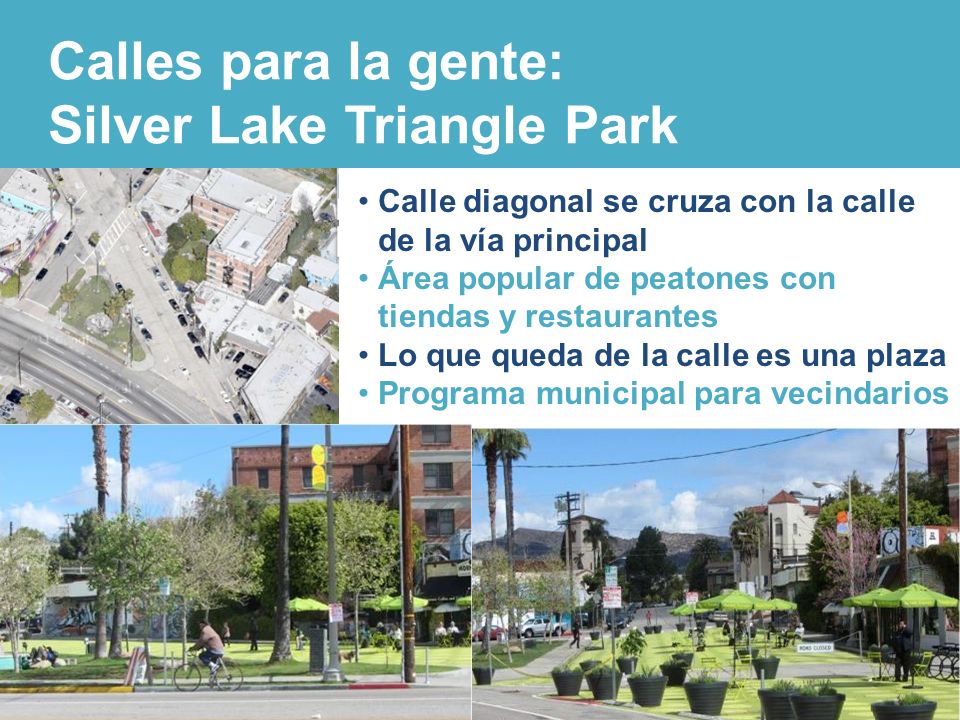 Calles para la gente:
Silver Lake Triangle Park

• Calle diagonal se cruza con la calle de la vía principal
• Área popular de peatones con tiendas y restaurantes
• Lo que queda de la calle es una plaza
• Programa municipal para vecindarios

ROAD CLOSED